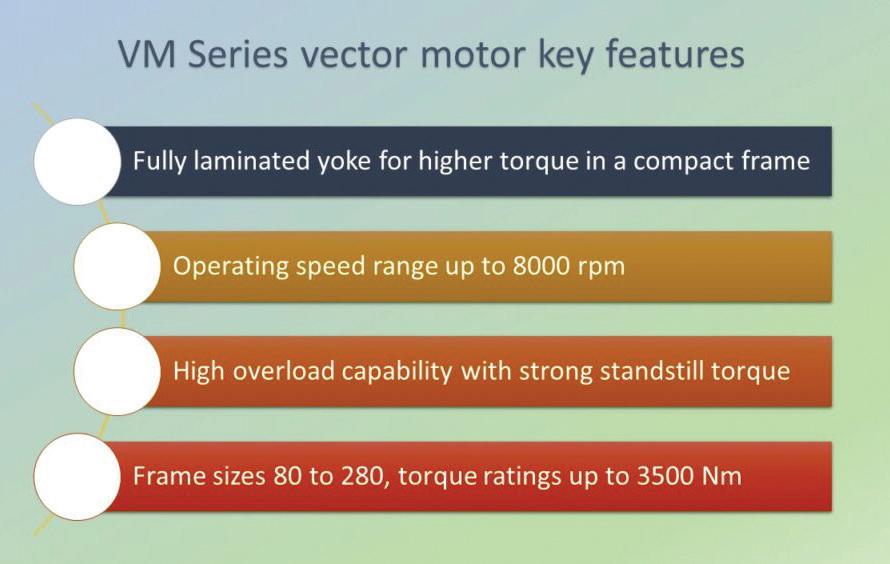 VM Series vector motor key features

Fully laminated yoke for higher torque in a compact frame

Operating speed range up to 8000 rpm

High overload capability with strong standstill torque

Frame sizes 80 to 280, torque ratings up to 3500 Nm